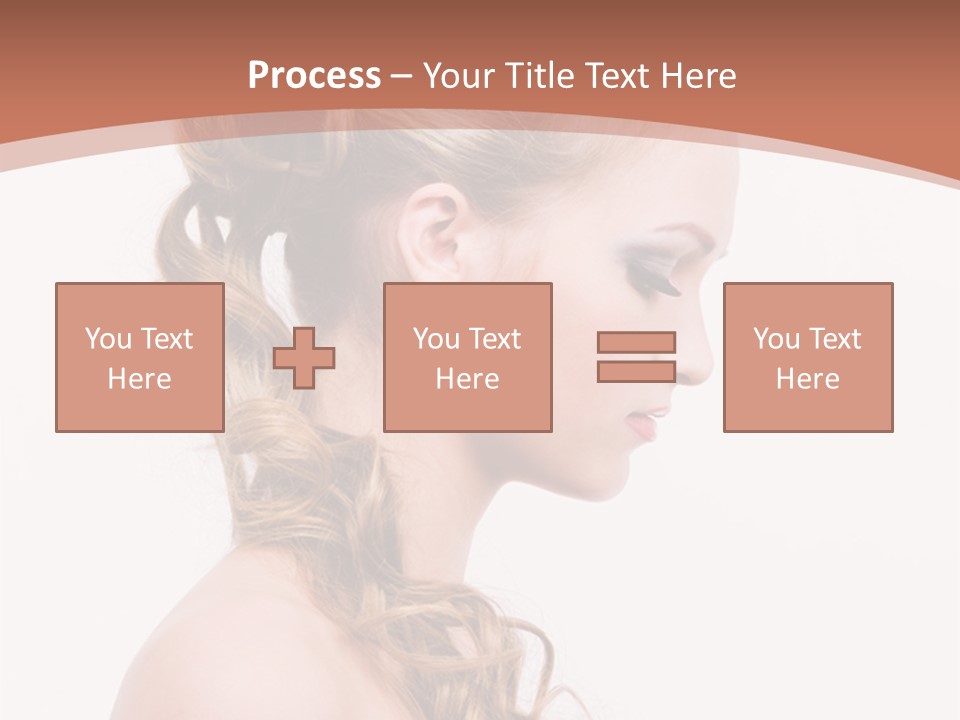 Process – Your Title Text Here

You Text Here

You Text Here

You Text Here